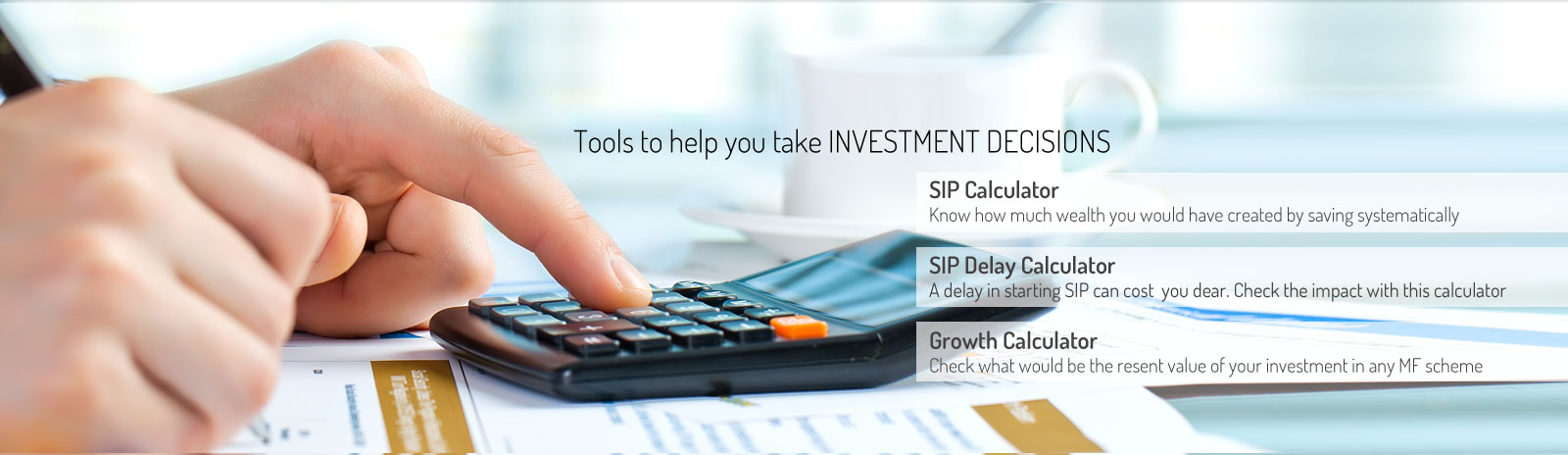 Tools to help you take INVESTMENT DECISIONS

SIP Calculator
Know how much wealth you would have created by saving systematically

SIP Delay Calculator
A delay in starting SIP can cost you dear. Check the impact with this calculator

Growth Calculator
Check what would be the resent value of your investment in any MF scheme